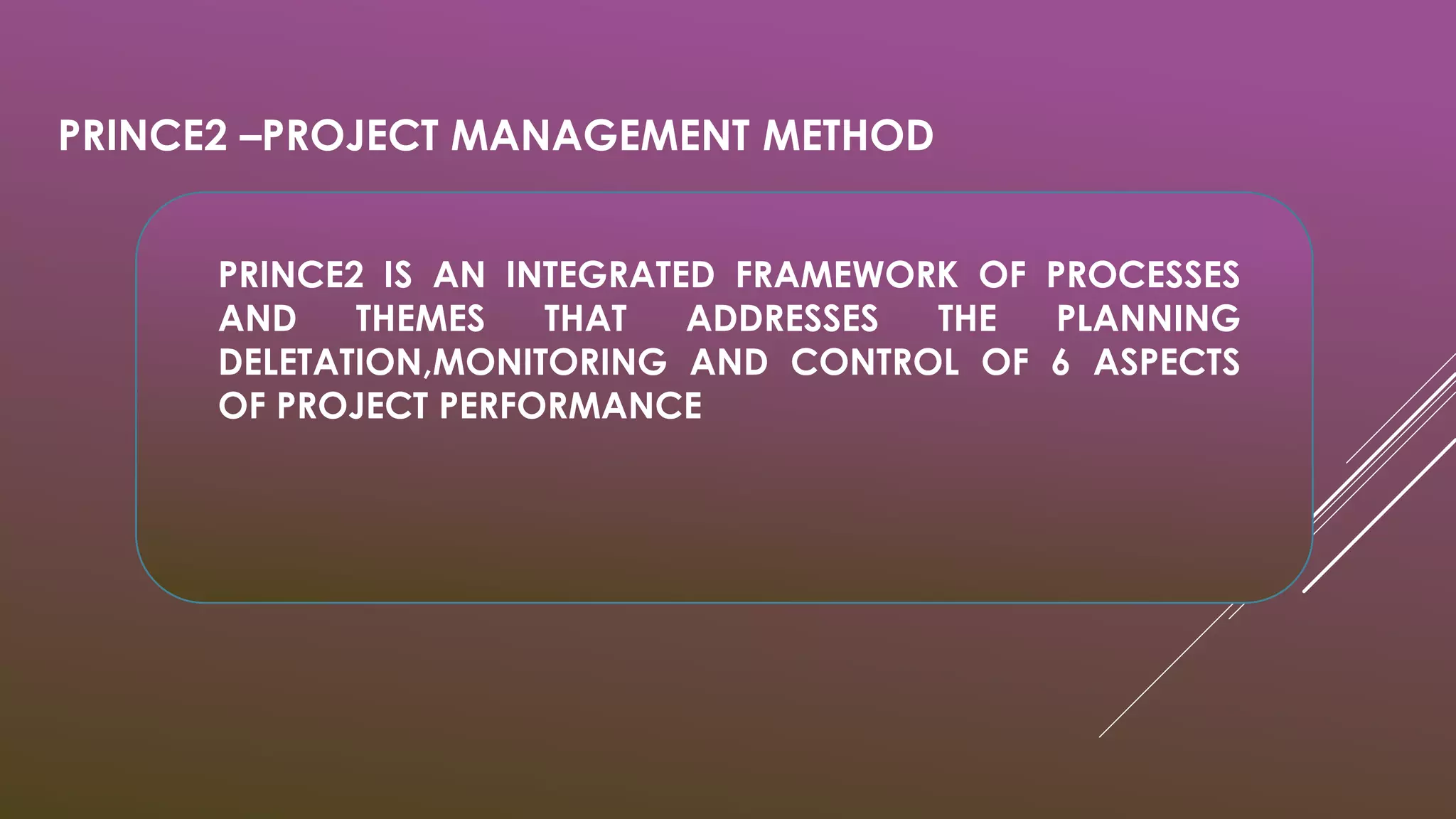 PRINCE2 –PROJECT MANAGEMENT METHOD

PRINCE2 IS AN INTEGRATED FRAMEWORK OF PROCESSES AND THEMES THAT ADDRESSES THE PLANNING DELETATION,MONITORING AND CONTROL OF 6 ASPECTS OF PROJECT PERFORMANCE